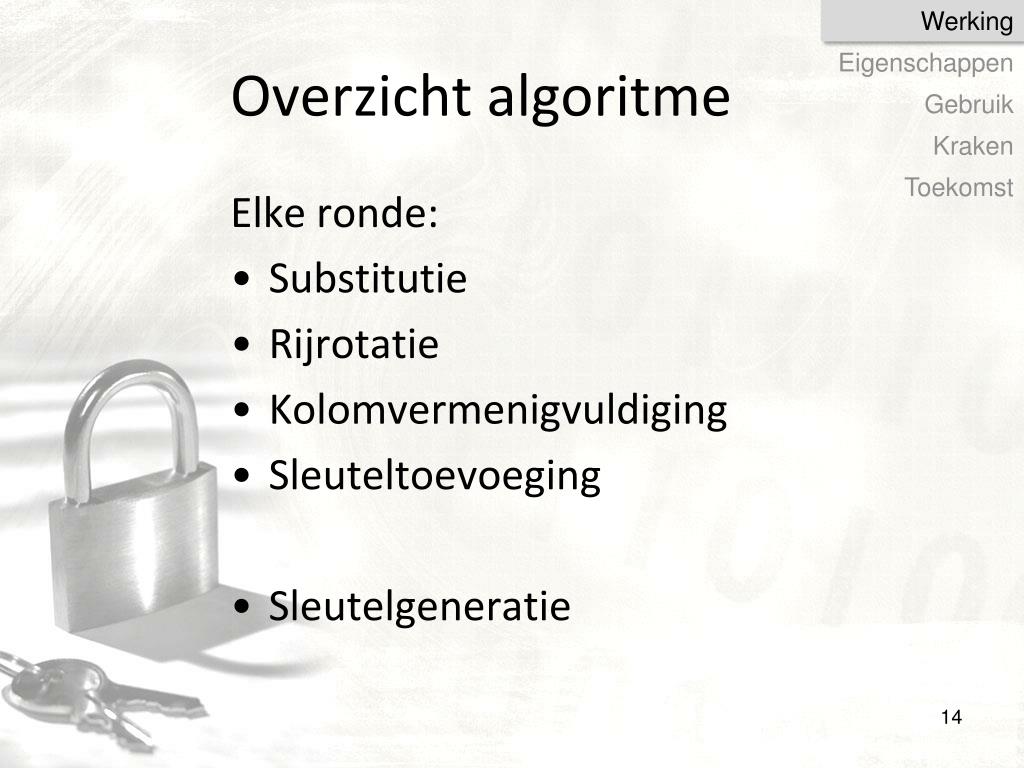 Werking
Eigenschappen
Gebruik
Kraken
Toekomst

Overzicht algoritme

Elke ronde:
• Substitutie
• Rijrotatie
• Kolomvermenigvuldiging
• Sleuteltoevoeging

• Sleutelgeneratie

14